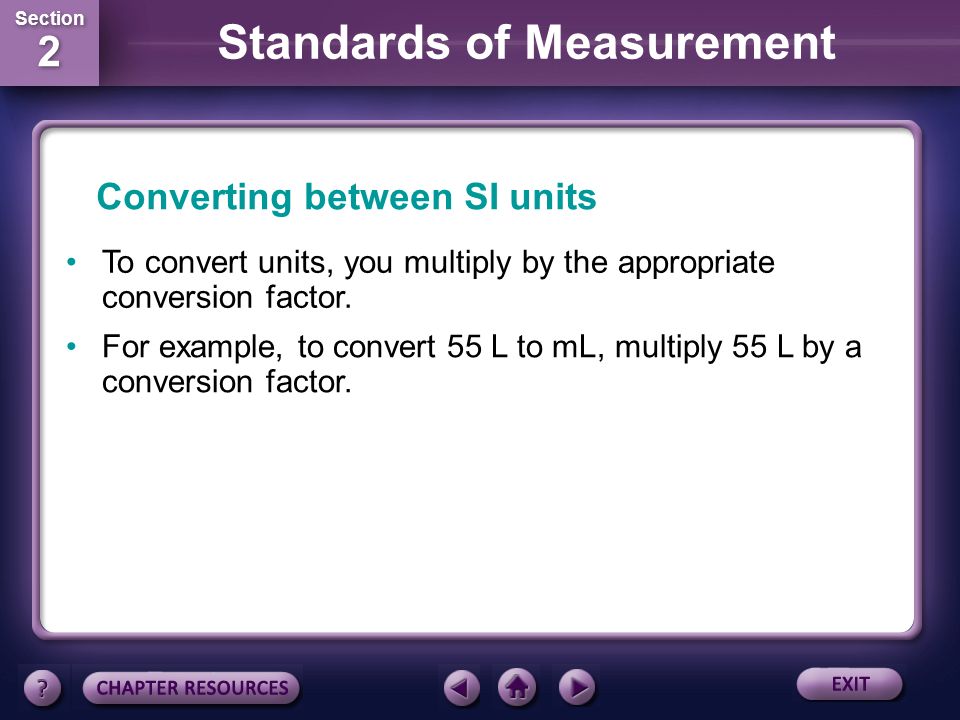 Section
2

Standards of Measurement

Converting between SI units

• To convert units, you multiply by the appropriate conversion factor.

• For example, to convert 55 L to mL, multiply 55 L by a conversion factor.

?

CHAPTER RESOURCES

EXIT